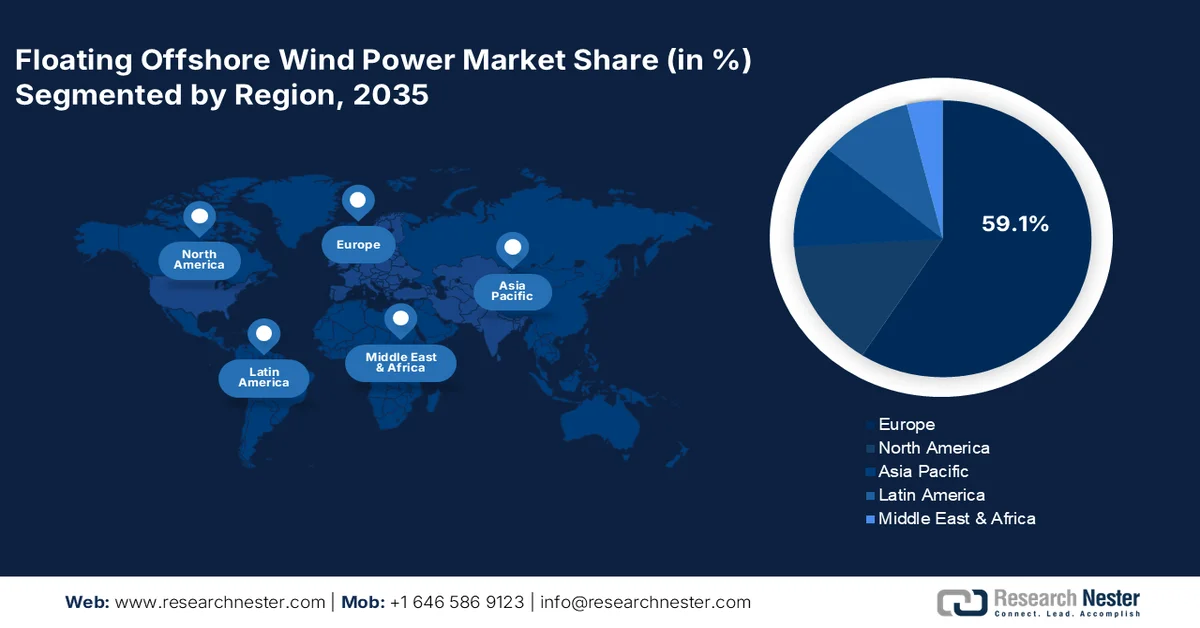 Floating Offshore Wind Power Market Share (in %) Segmented by Region, 2035

North America

Europe

Asia Pacific

Latin America

Middle East & Africa

59.1%

Europe
North America
Asia Pacific
Latin America
Middle East & Africa

Web: www.researchnester.com | Mob: +1 646 586 9123 | info@researchnester.com

Research Nester
Connect. Lead. Accomplish